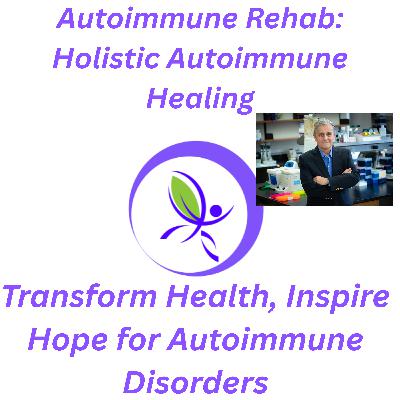 Autoimmune Rehab: Holistic Autoimmune Healing

Transform Health, Inspire Hope for Autoimmune Disorders